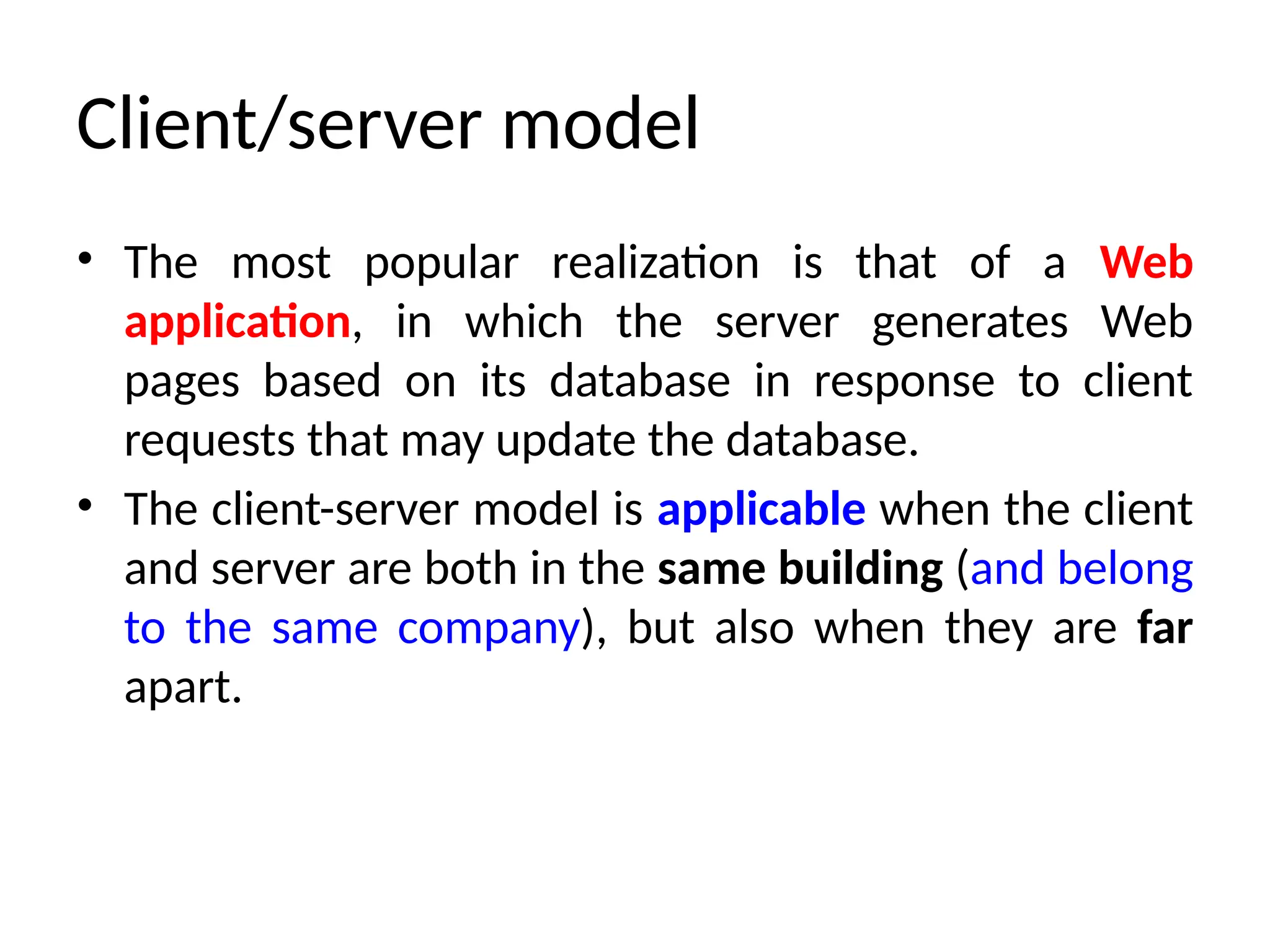 Client/server model

• The most popular realization is that of a Web application, in which the server generates Web pages based on its database in response to client requests that may update the database.

• The client-server model is applicable when the client and server are both in the same building (and belong to the same company), but also when they are far apart.